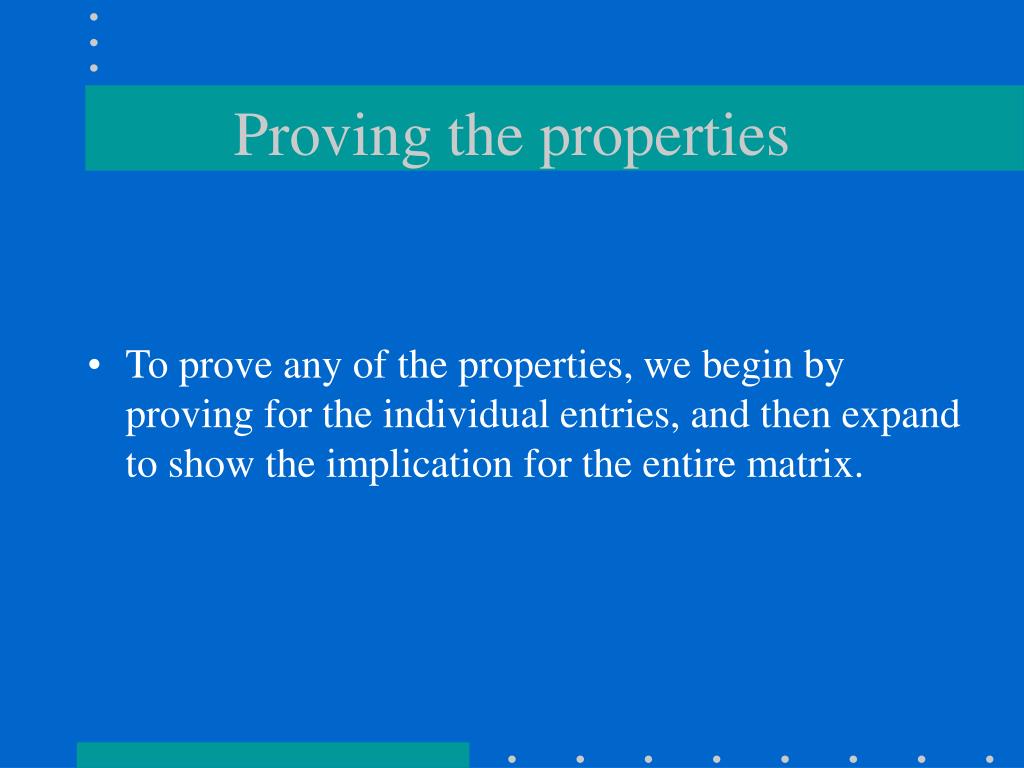 Proving the properties

• To prove any of the properties, we begin by proving for the individual entries, and then expand to show the implication for the entire matrix.